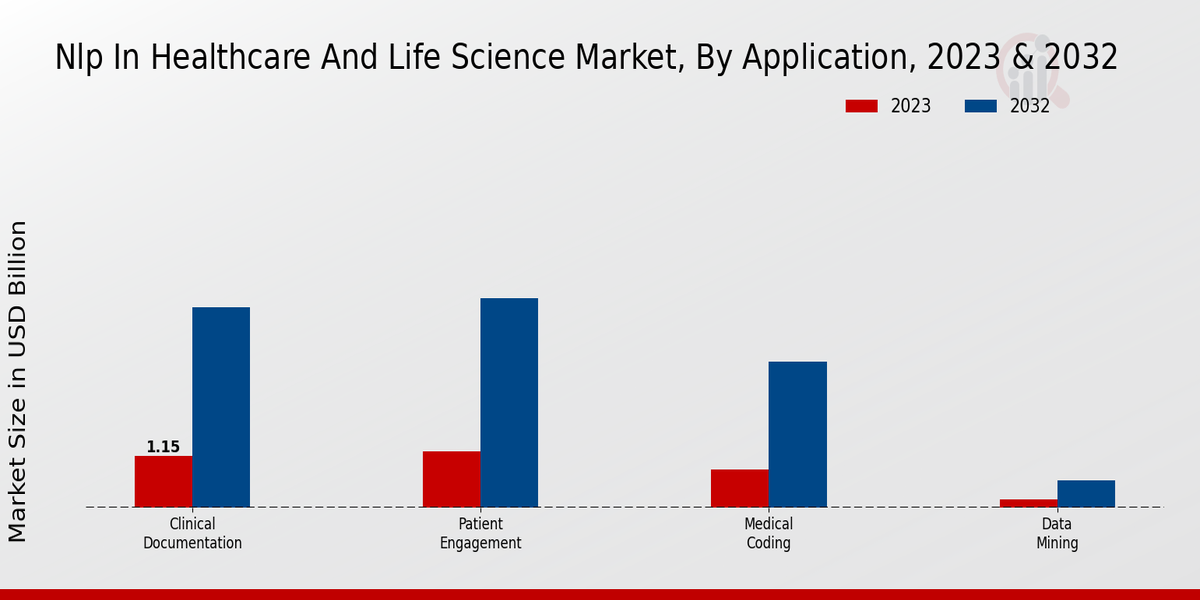 Nlp In Healthcare And Life Science Market, By Application, 2023 & 2032

2023
2032

Market Size in USD Billion

1.15

Clinical Documentation
Patient Engagement
Medical Coding
Data Mining